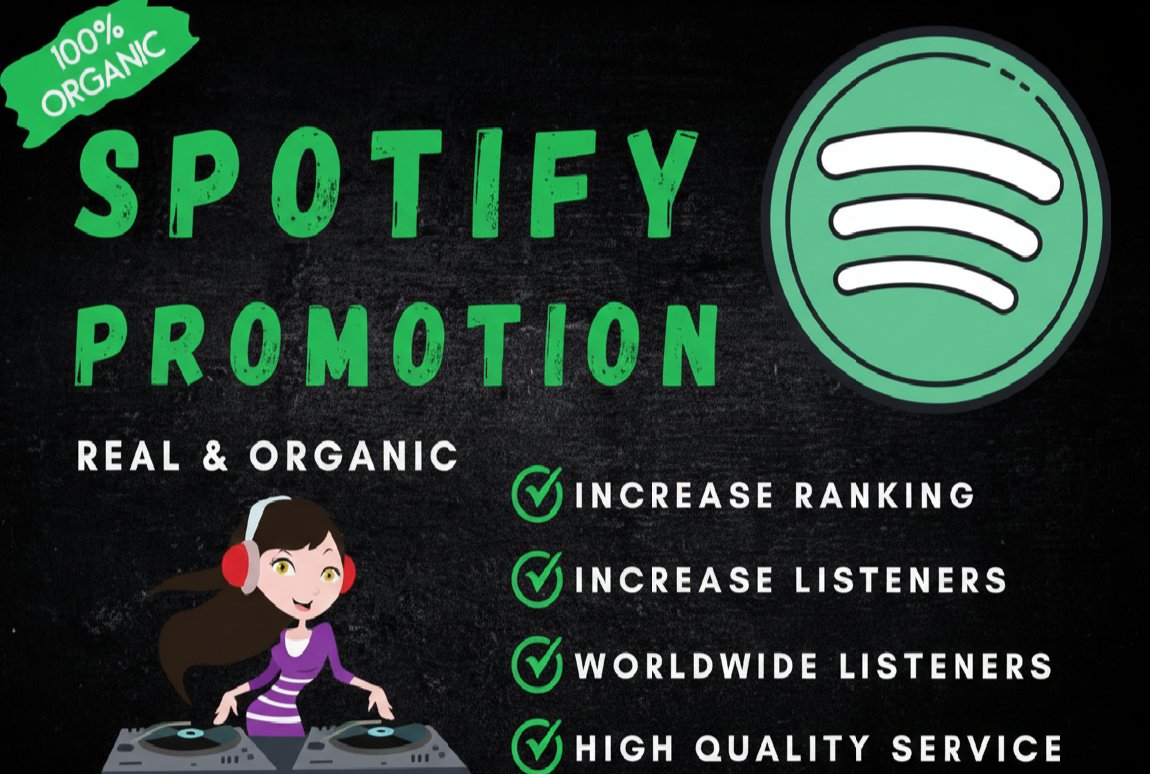 100% ORGANIC

SPOTIFY PROMOTION

REAL & ORGANIC

INCREASE RANKING

INCREASE LISTENERS

WORLDWIDE LISTENERS

HIGH QUALITY SERVICE